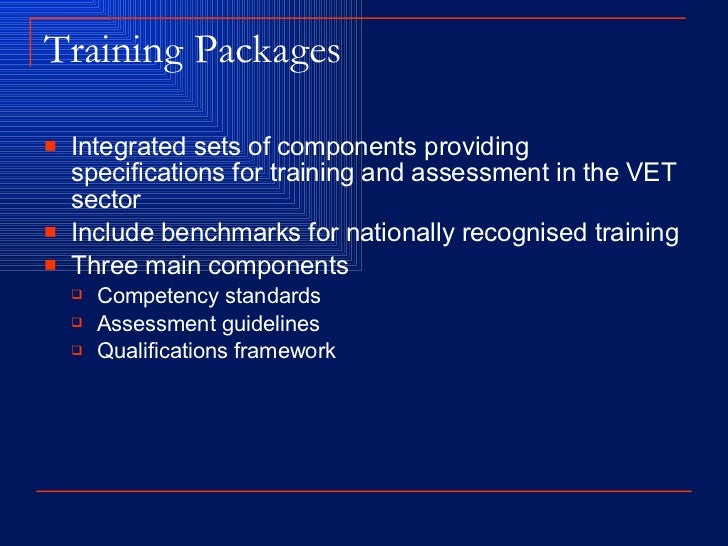 Training Packages

- Integrated sets of components providing specifications for training and assessment in the VET sector
- Include benchmarks for nationally recognised training
- Three main components
  - Competency standards
  - Assessment guidelines
  - Qualifications framework